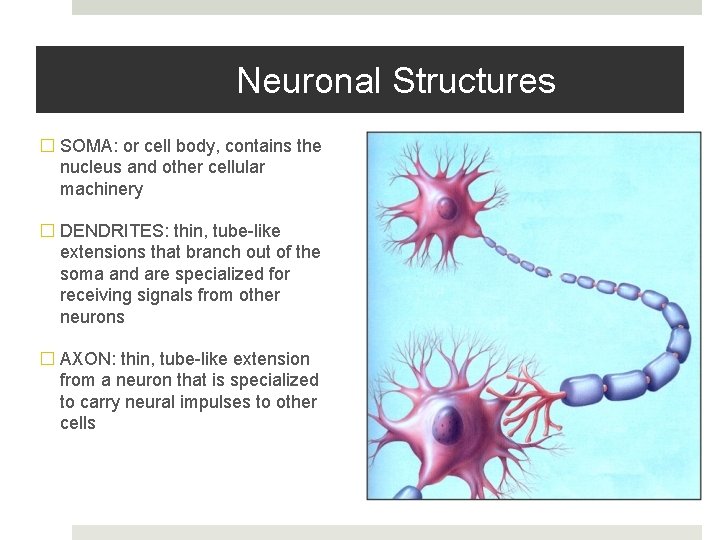 Neuronal Structures

☐ SOMA: or cell body, contains the nucleus and other cellular machinery

☐ DENDRITES: thin, tube-like extensions that branch out of the soma and are specialized for receiving signals from other neurons

☐ AXON: thin, tube-like extension from a neuron that is specialized to carry neural impulses to other cells